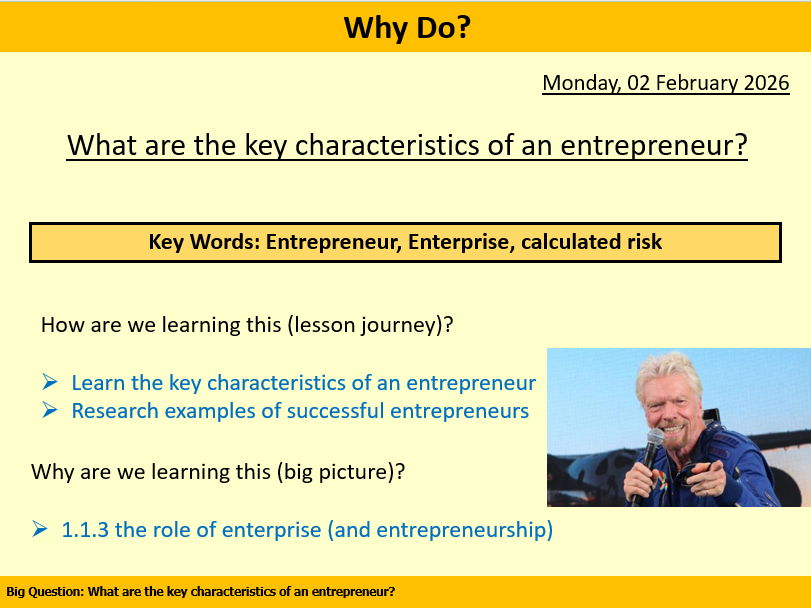 Why Do?

Monday, 02 February 2026

What are the key characteristics of an entrepreneur?

Key Words: Entrepreneur, Enterprise, calculated risk

How are we learning this (lesson journey)?

➢ Learn the key characteristics of an entrepreneur
➢ Research examples of successful entrepreneurs

Why are we learning this (big picture)?

➢ 1.1.3 the role of enterprise (and entrepreneurship)

Big Question: What are the key characteristics of an entrepreneur?